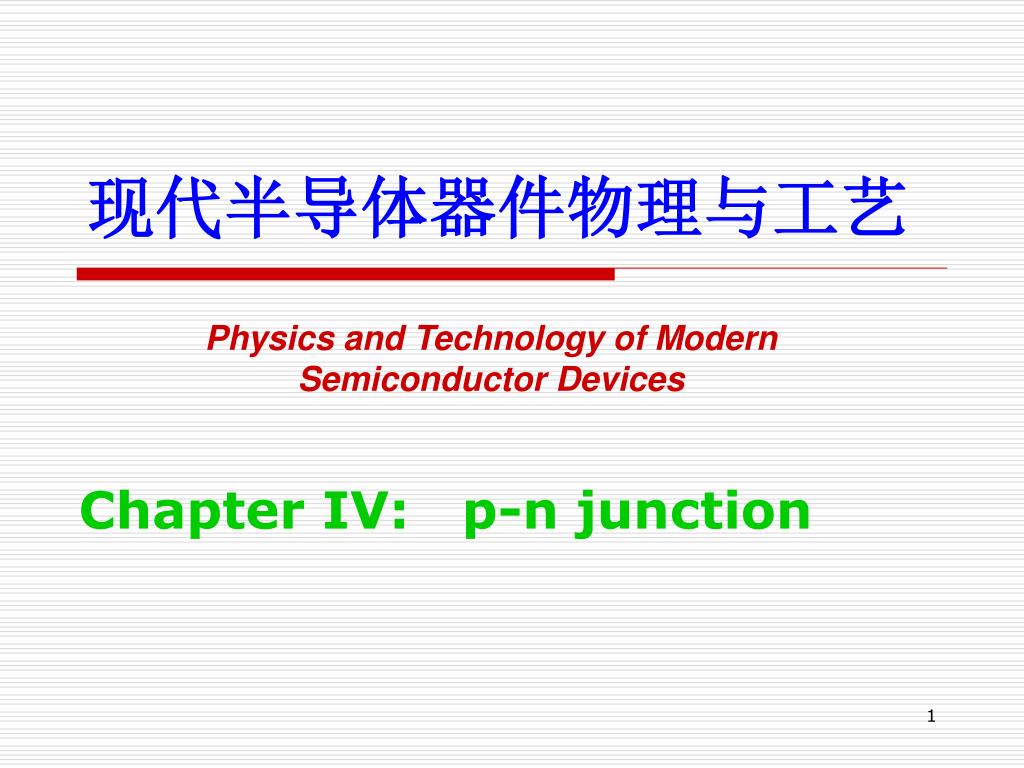 现代半导体器件物理与工艺

Physics and Technology of Modern Semiconductor Devices

Chapter IV:   p-n junction

1